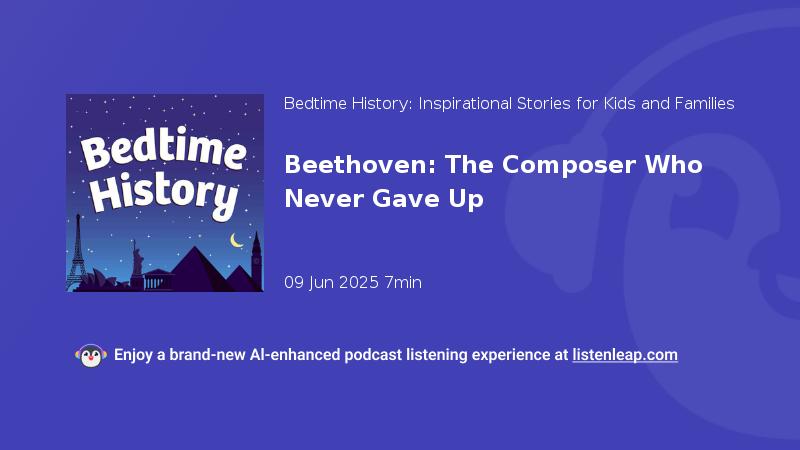 Bedtime History

Bedtime History: Inspirational Stories for Kids and Families

Beethoven: The Composer Who Never Gave Up

09 Jun 2025 7min

Enjoy a brand-new AI-enhanced podcast listening experience at listenleap.com